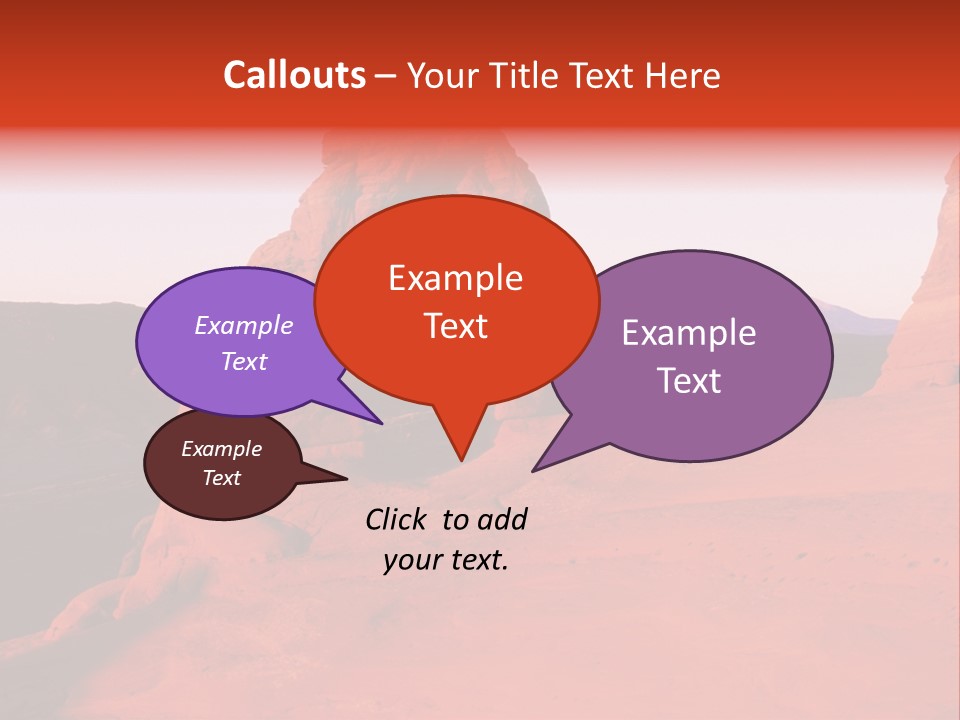 Callouts – Your Title Text Here

Example Text

Example Text

Example Text

Example Text

Click to add your text.